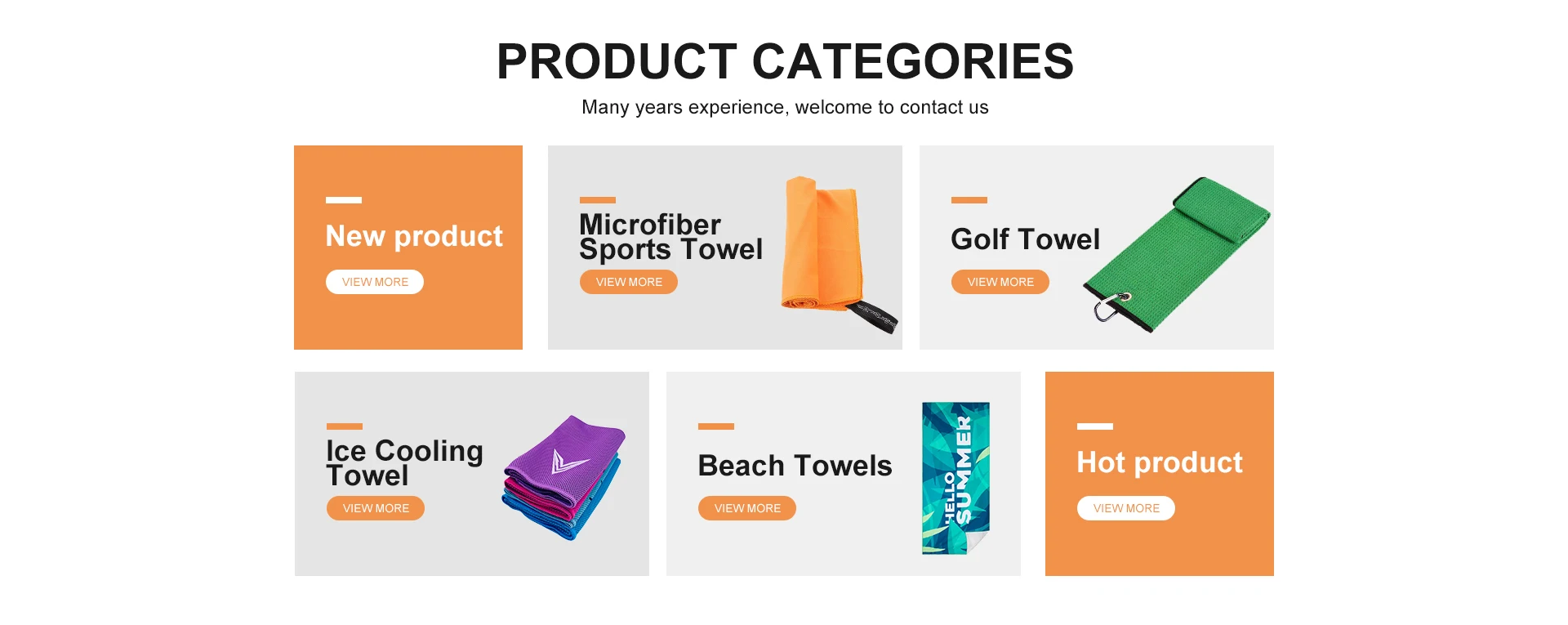 PRODUCT CATEGORIES

Many years experience, welcome to contact us

New product

VIEW MORE

Microfiber Sports Towel

VIEW MORE

Golf Towel

VIEW MORE

Ice Cooling Towel

VIEW MORE

Beach Towels

VIEW MORE

HELLO SUMMER

Hot product

VIEW MORE